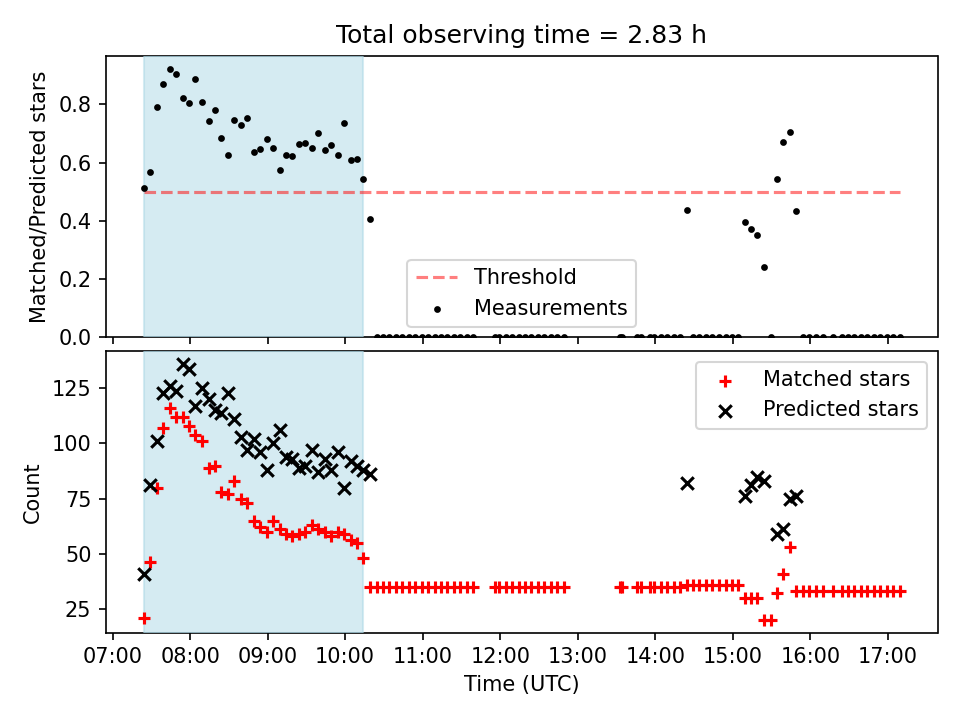 Total observing time = 2.83 h

Matched/Predicted stars

0.8
0.6
0.4
0.2
0.0

Threshold
Measurements

Count

125
100
75
50
25

Matched stars
Predicted stars

07:00 08:00 09:00 10:00 11:00 12:00 13:00 14:00 15:00 16:00 17:00

Time (UTC)